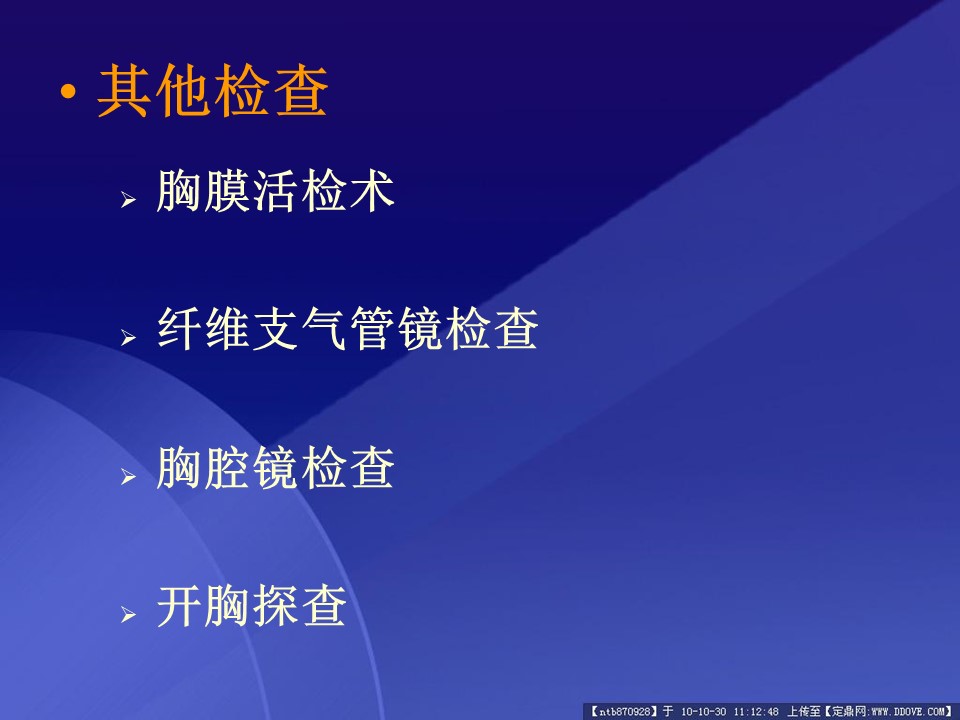 • 其他检查

➢ 胸膜活检术

➢ 纤维支气管镜检查

➢ 胸腔镜检查

➢ 开胸探查

【ntb870928】于 10-10-30 11:12:48 上传至【定鼎网:WWW.DDOVE.COM】